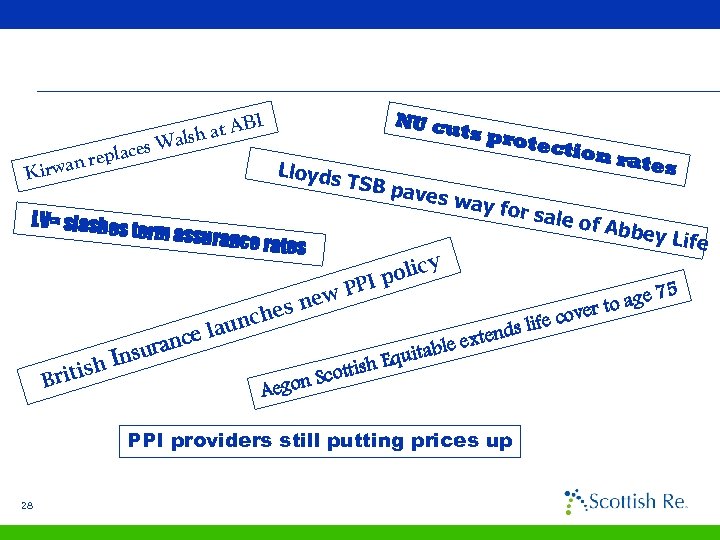 Kirwan replaces Walsh at ABI

NU cuts protection rates

Lloyds TSB paves way for sale of Abbey Life

LV= slashes term assurance rates

British Insurance launches new PPI policy

Aegon Scottish Equitable extends life cover to age 75

PPI providers still putting prices up

28

Scottish Re.